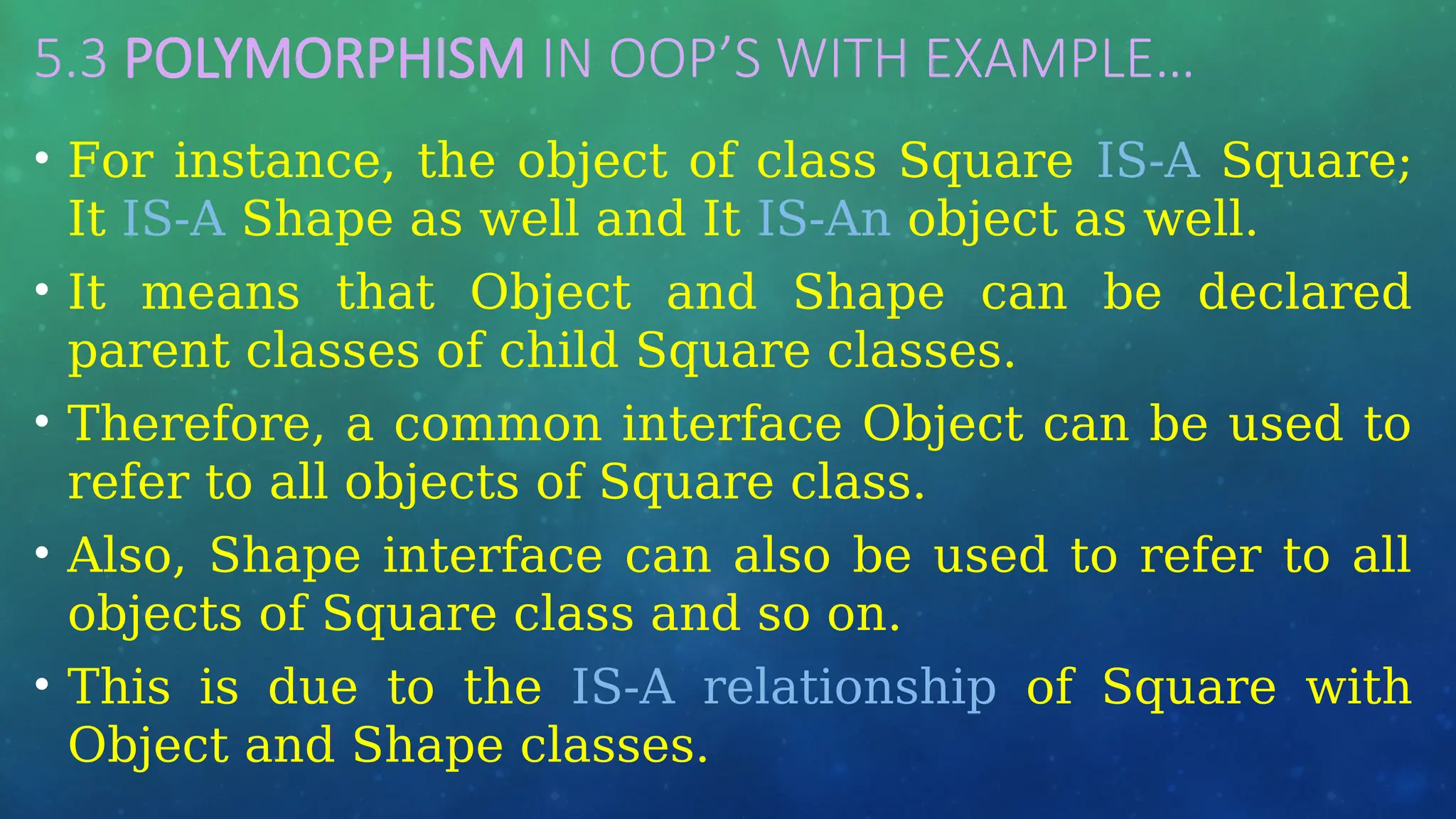 5.3 POLYMORPHISM IN OOP'S WITH EXAMPLE…

• For instance, the object of class Square IS-A Square; It IS-A Shape as well and It IS-An object as well.

• It means that Object and Shape can be declared parent classes of child Square classes.

• Therefore, a common interface Object can be used to refer to all objects of Square class.

• Also, Shape interface can also be used to refer to all objects of Square class and so on.

• This is due to the IS-A relationship of Square with Object and Shape classes.